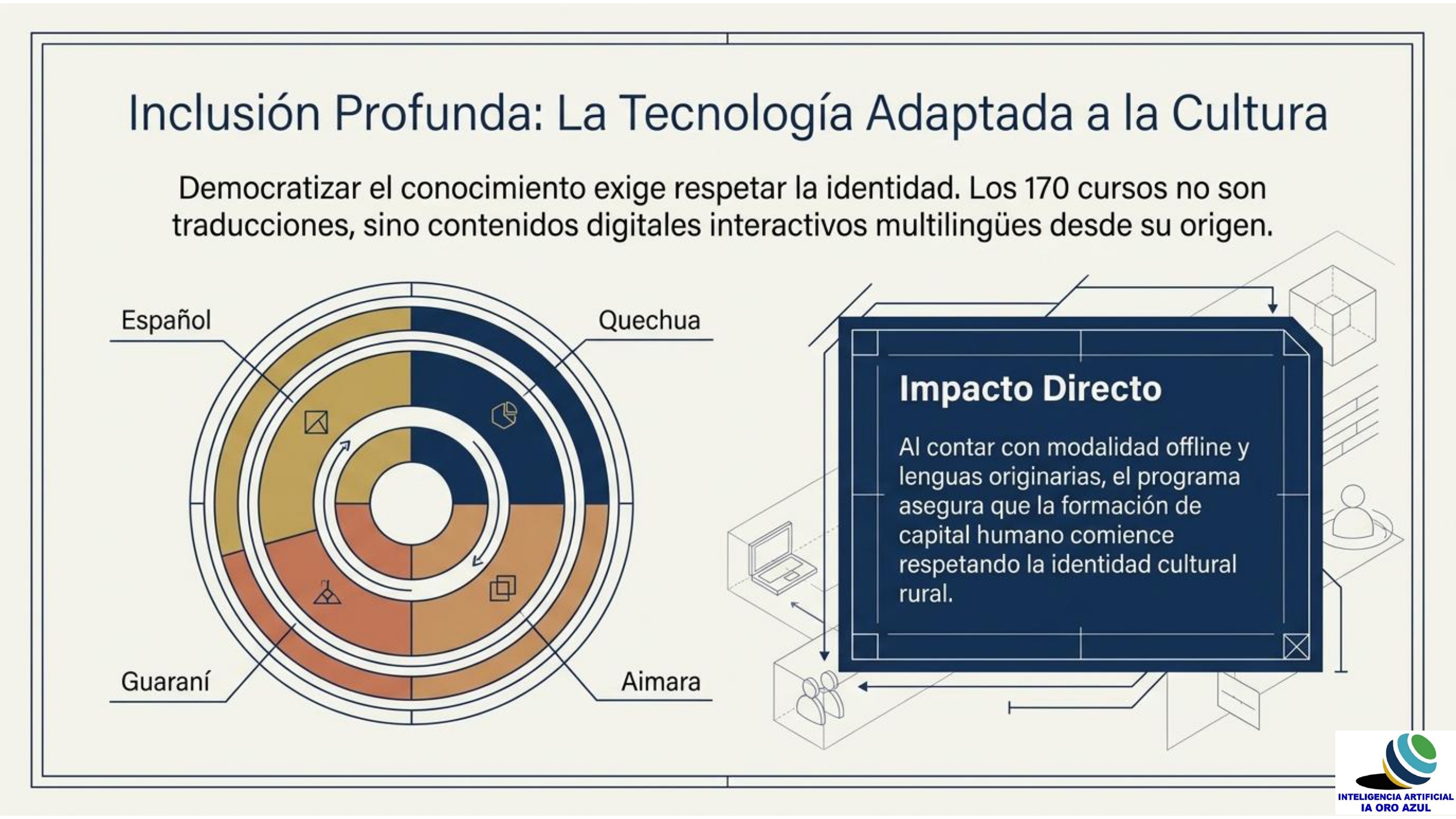 Inclusión Profunda: La Tecnología Adaptada a la Cultura

Democratizar el conocimiento exige respetar la identidad. Los 170 cursos no son traducciones, sino contenidos digitales interactivos multilingües desde su origen.

Español

Quechua

Guaraní

Aimara

Impacto Directo

Al contar con modalidad offline y lenguas originarias, el programa asegura que la formación de capital humano comience respetando la identidad cultural rural.

INTELIGENCIA ARTIFICIAL
IA ORO AZUL